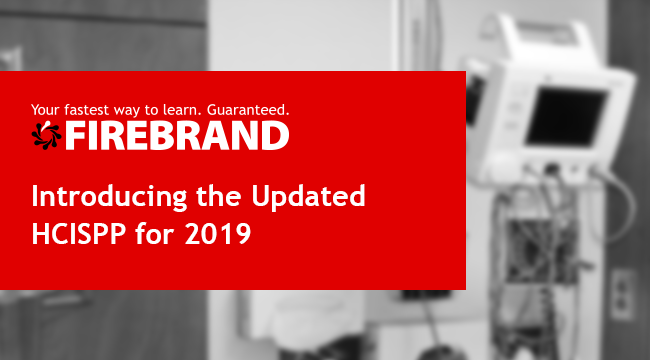 Your fastest way to learn. Guaranteed.
FIREBRAND

Introducing the Updated HCISPP for 2019